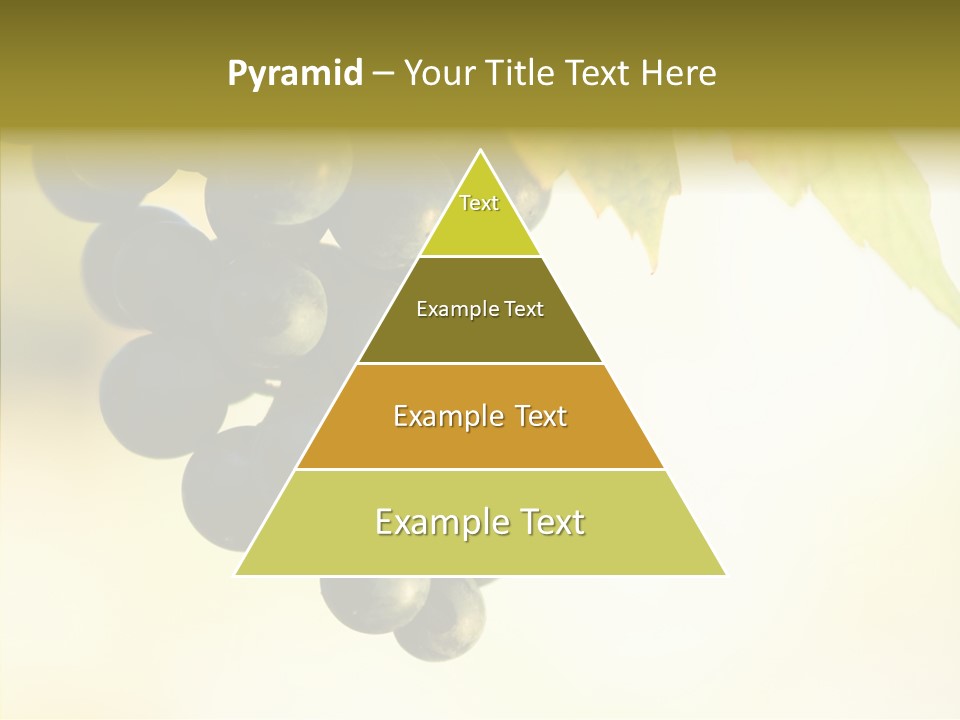 Pyramid – Your Title Text Here

Text

Example Text

Example Text

Example Text